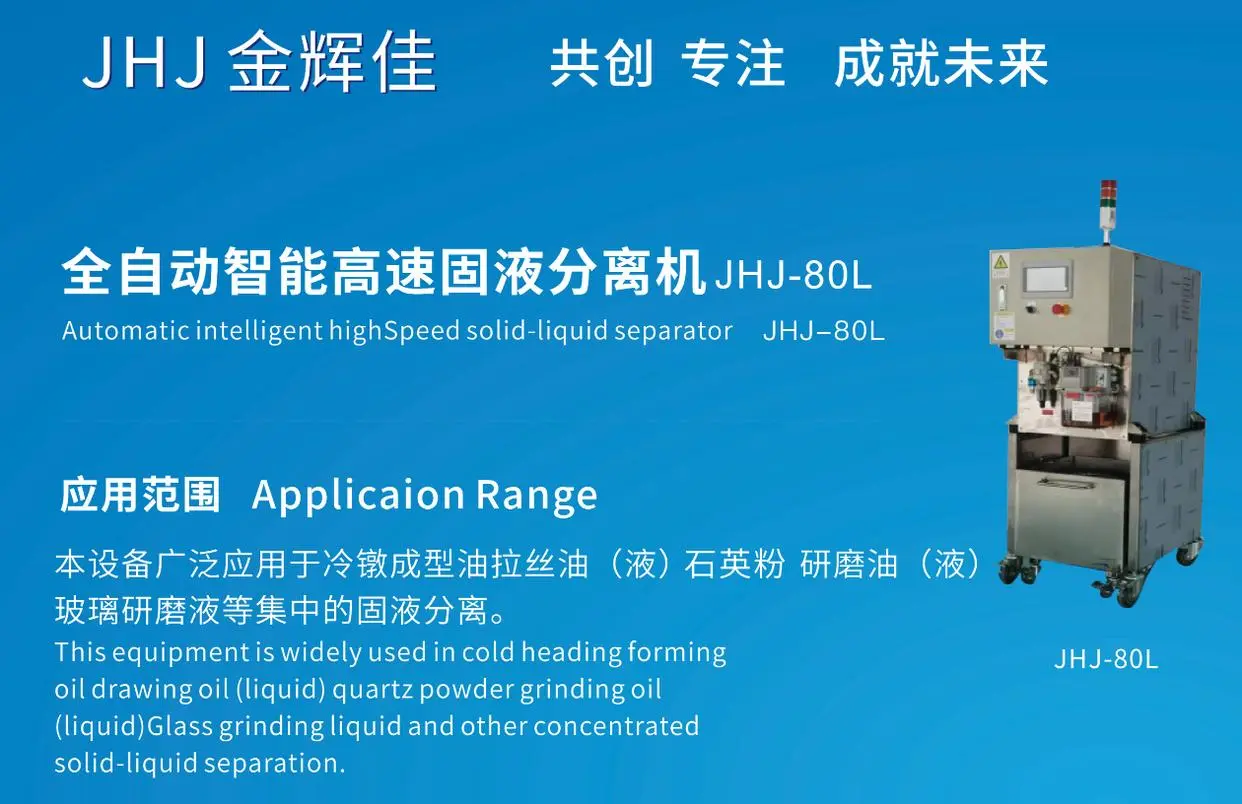 JHJ 金辉佳 共创 专注 成就未来

全自动智能高速固液分离机 JHJ-80L

Automatic intelligent highSpeed solid-liquid separator JHJ–80L

应用范围 Applicaion Range

本设备广泛应用于冷镦成型油拉丝油（液）石英粉 研磨油（液）玻璃研磨液等集中的固液分离。

This equipment is widely used in cold heading forming oil drawing oil (liquid) quartz powder grinding oil (liquid)Glass grinding liquid and other concentrated solid-liquid separation.

JHJ-80L